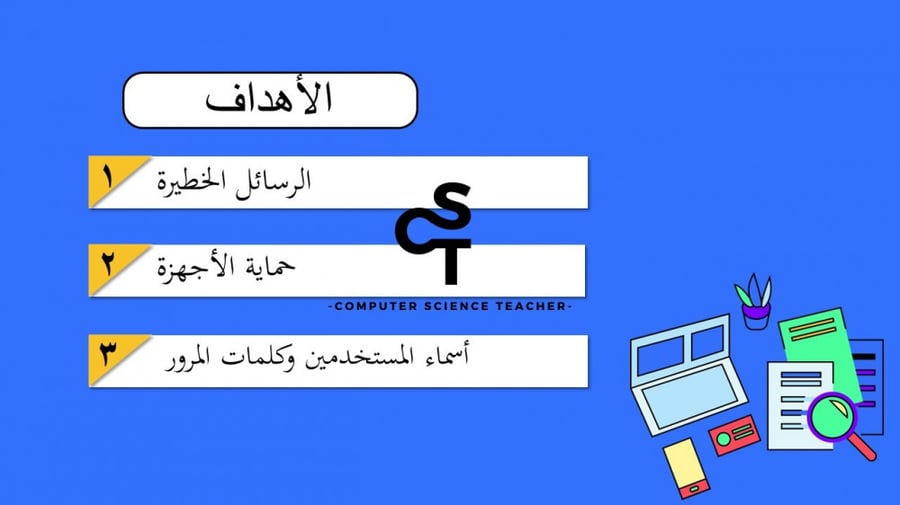 الأهداف

١ الرسائل الخطيرة

٢ حماية الأجهزة

٣ أسماء المستخدمين وكلمات المرور

SCT
-COMPUTER SCIENCE TEACHER-